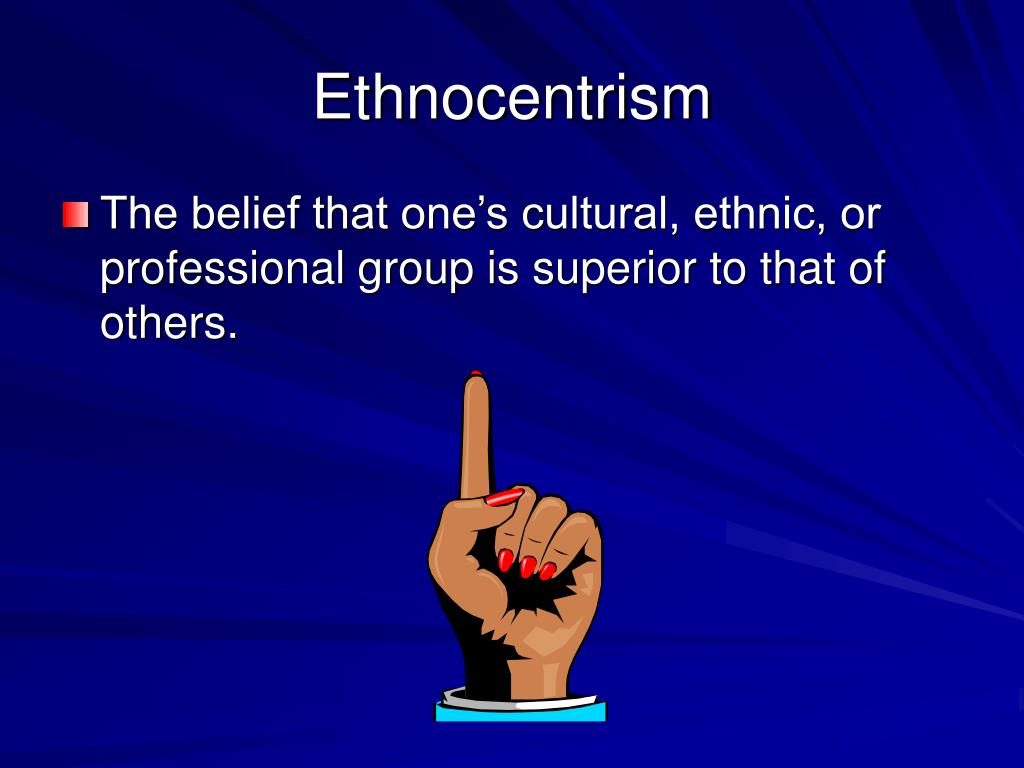 Ethnocentrism

The belief that one’s cultural, ethnic, or professional group is superior to that of others.